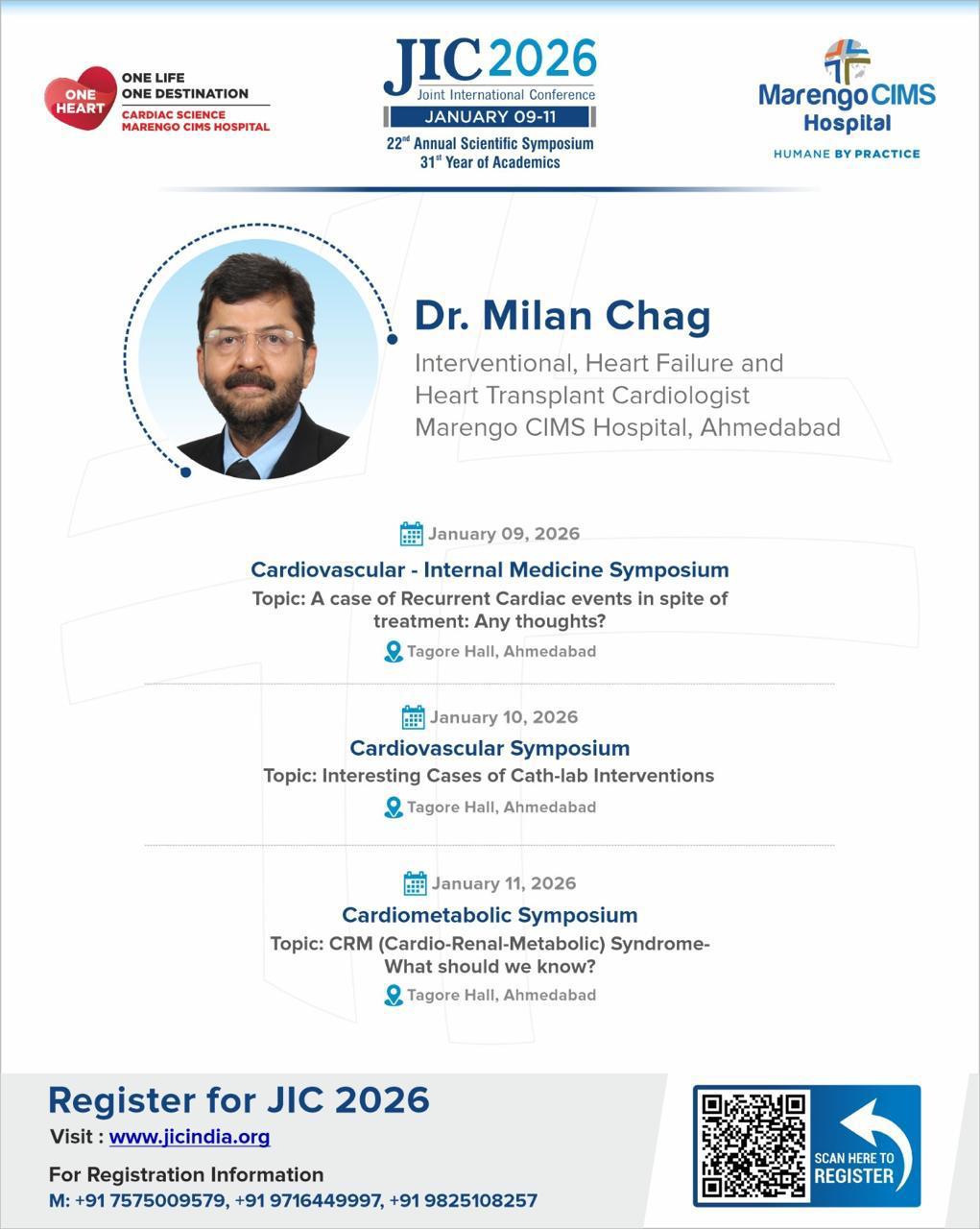 ONE HEART
ONE LIFE
ONE DESTINATION
CARDIAC SCIENCE
MARENGO CIMS HOSPITAL

JIC 2026
Joint International Conference
JANUARY 09-11
22$^{nd}$ Annual Scientific Symposium
31$^{st}$ Year of Academics

Marengo CIMS
Hospital
HUMANE BY PRACTICE

Dr. Milan Chag
Interventional, Heart Failure and Heart Transplant Cardiologist
Marengo CIMS Hospital, Ahmedabad

January 09, 2026
Cardiovascular - Internal Medicine Symposium
Topic: A case of Recurrent Cardiac events in spite of treatment: Any thoughts?
Tagore Hall, Ahmedabad

January 10, 2026
Cardiovascular Symposium
Topic: Interesting Cases of Cath-lab Interventions
Tagore Hall, Ahmedabad

January 11, 2026
Cardiometabolic Symposium
Topic: CRM (Cardio-Renal-Metabolic) Syndrome- What should we know?
Tagore Hall, Ahmedabad

Register for JIC 2026
Visit : www.jicindia.org
For Registration Information
M: +91 7575009579, +91 9716449997, +91 9825108257

SCAN HERE TO REGISTER